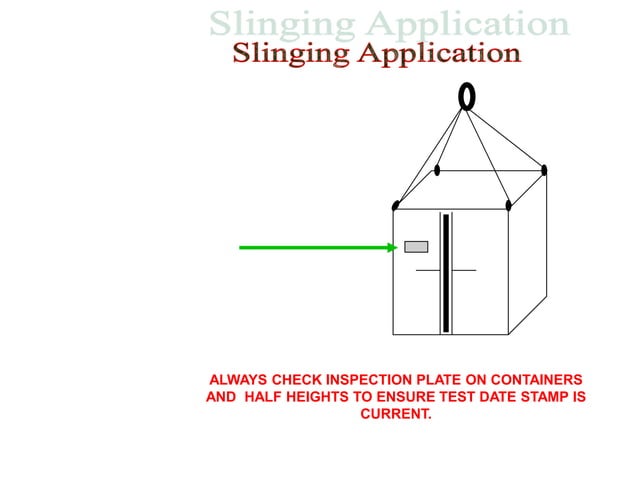 Slinging Application

Slinging Application

ALWAYS CHECK INSPECTION PLATE ON CONTAINERS AND HALF HEIGHTS TO ENSURE TEST DATE STAMP IS CURRENT.